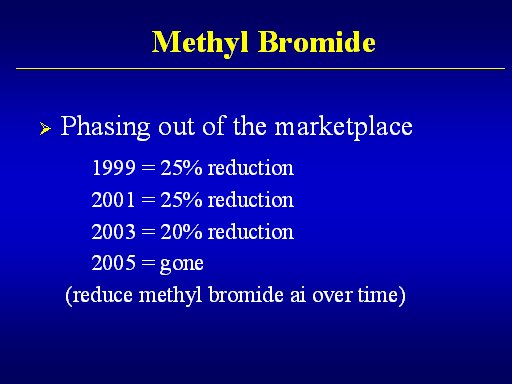 Methyl Bromide

➢ Phasing out of the marketplace

1999 = 25% reduction

2001 = 25% reduction

2003 = 20% reduction

2005 = gone

(reduce methyl bromide ai over time)